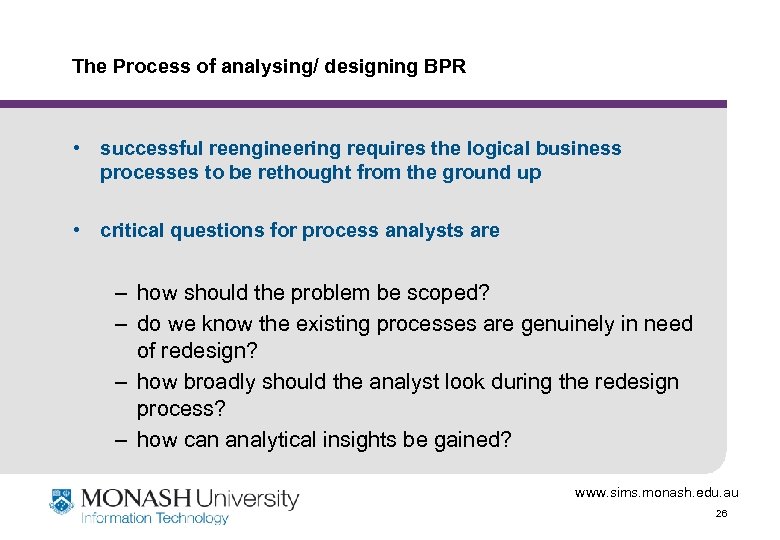 The Process of analysing/ designing BPR

• successful reengineering requires the logical business processes to be rethought from the ground up

• critical questions for process analysts are

– how should the problem be scoped?
– do we know the existing processes are genuinely in need of redesign?
– how broadly should the analyst look during the redesign process?
– how can analytical insights be gained?

MONASH University
Information Technology

www.sims.monash.edu.au

26